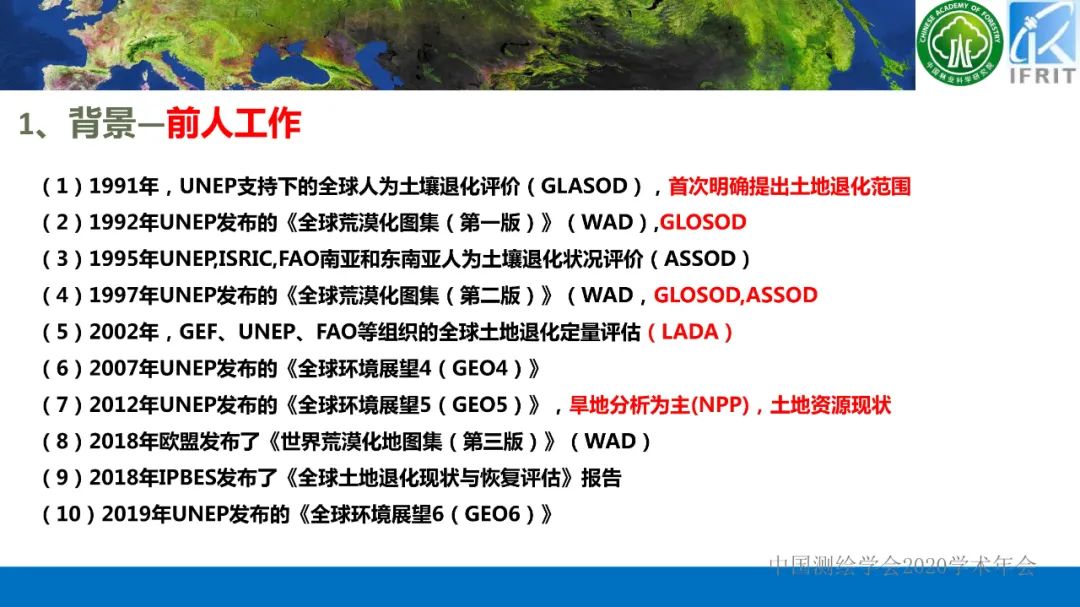 CHINESE ACADEMY OF FORESTRY
中国林业科学研究院
IFRIT

1、背景—前人工作

（1）1991年，UNEP支持下的全球人为土壤退化评价（GLASOD），首次明确提出土地退化范围
（2）1992年UNEP发布的《全球荒漠化图集（第一版）》（WAD）,GLOSOD
（3）1995年UNEP,ISRIC,FAO南亚和东南亚人为土壤退化状况评价（ASSOD）
（4）1997年UNEP发布的《全球荒漠化图集（第二版）》（WAD，GLOSOD,ASSOD
（5）2002年，GEF、UNEP、FAO等组织的全球土地退化定量评估（LADA）
（6）2007年UNEP发布的《全球环境展望4（GEO4）》
（7）2012年UNEP发布的《全球环境展望5（GEO5）》，旱地分析为主(NPP)，土地资源现状
（8）2018年欧盟发布了《世界荒漠化地图集（第三版）》（WAD）
（9）2018年IPBES发布了《全球土地退化现状与恢复评估》报告
（10）2019年UNEP发布的《全球环境展望6（GEO6）》

中国测绘学会2020学术年会